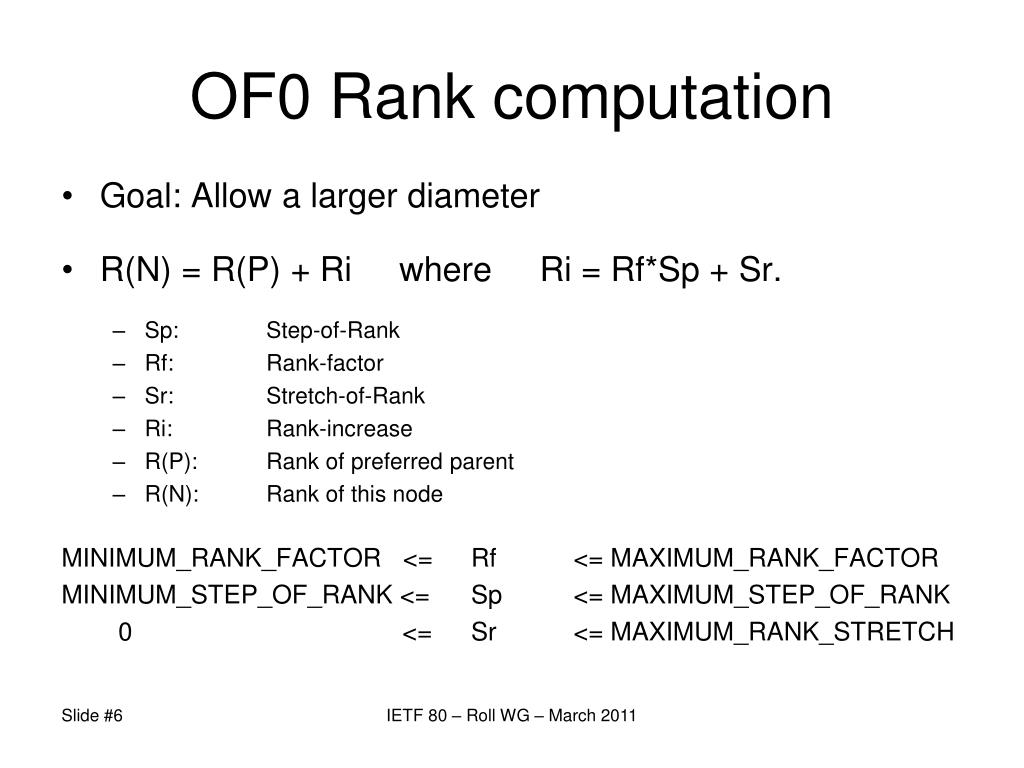 OF0 Rank computation

• Goal: Allow a larger diameter

• R(N) = R(P) + Ri where Ri = Rf*Sp + Sr.

– Sp: Step-of-Rank
– Rf: Rank-factor
– Sr: Stretch-of-Rank
– Ri: Rank-increase
– R(P): Rank of preferred parent
– R(N): Rank of this node

MINIMUM_RANK_FACTOR <= Rf <= MAXIMUM_RANK_FACTOR
MINIMUM_STEP_OF_RANK <= Sp <= MAXIMUM_STEP_OF_RANK
0 <= Sr <= MAXIMUM_RANK_STRETCH

Slide #6

IETF 80 – Roll WG – March 2011